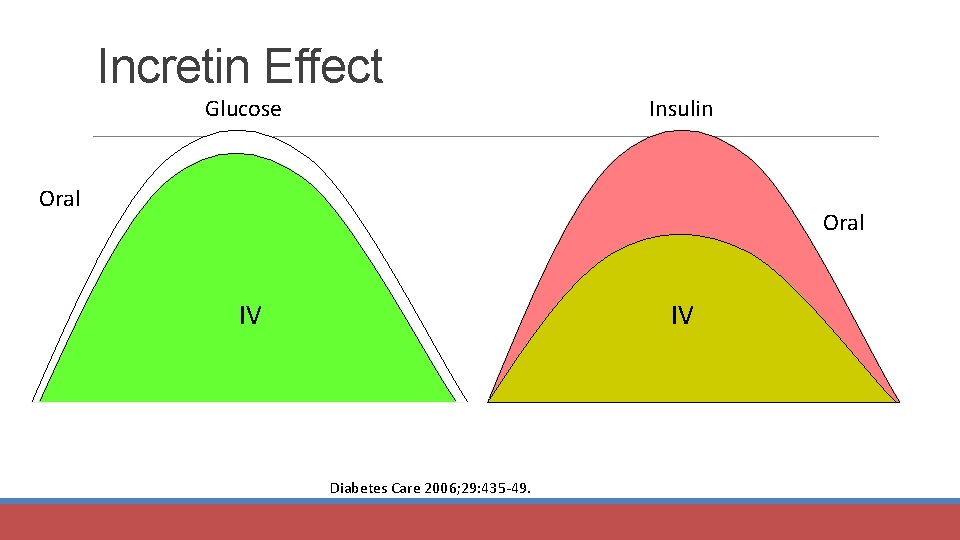 Incretin Effect

Glucose

Oral

IV

Insulin

Oral

IV

Diabetes Care 2006;29:435-49.